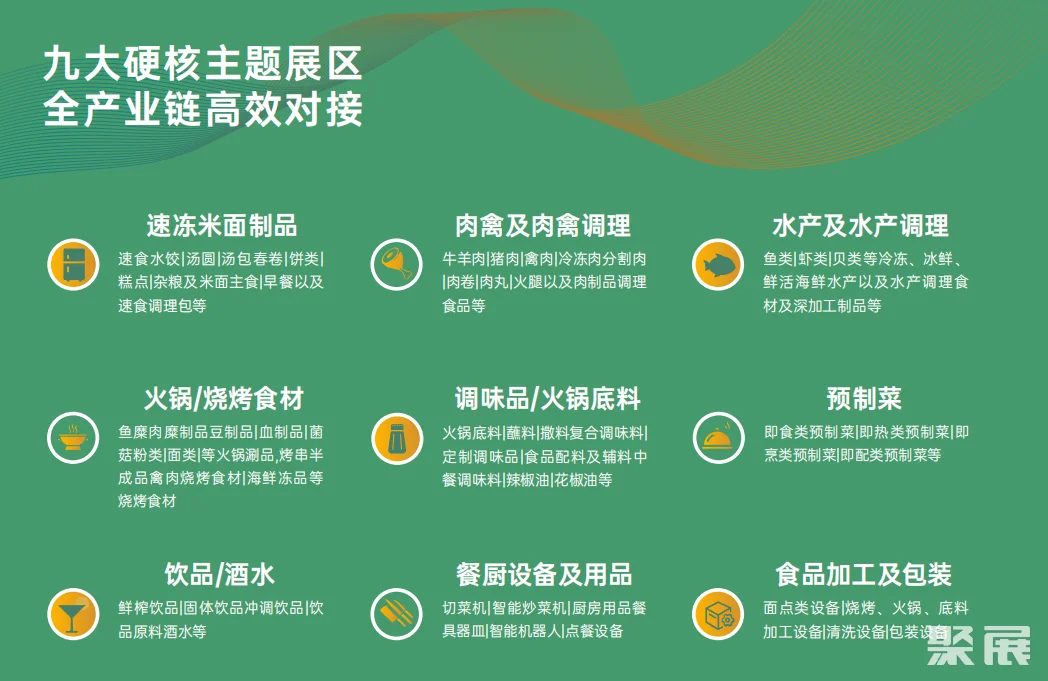 九大硬核主题展区
全产业链高效对接

速冻米面制品
速食水饺|汤圆|汤包春卷|饼类|糕点|杂粮及米面主食|早餐以及速食调理包等

肉禽及肉禽调理
牛羊肉|猪肉|禽肉|冷冻肉分割肉|肉卷|肉丸|火腿以及肉制品调理食品等

水产及水产调理
鱼类|虾类|贝类等冷冻、冰鲜、鲜活海鲜水产以及水产调理食材及深加工制品等

火锅/烧烤食材
鱼糜肉糜制品豆制品|血制品|菌菇粉类|面类|等火锅涮品,烤串半成品禽肉烧烤食材|海鲜冻品等烧烤食材

调味品/火锅底料
火锅底料|蘸料|撒料复合调味料|定制调味品|食品配料及辅料中餐调味料|辣椒油|花椒油等

预制菜
即食类预制菜|即热类预制菜|即烹类预制菜|即配类预制菜等

饮品/酒水
鲜榨饮品|固体饮品冲调饮品|饮品原料酒水等

餐厨设备及用品
切菜机|智能炒菜机|厨房用品餐具器皿|智能机器人|点餐设备

食品加工及包装
面点类设备|烧烤、火锅、底料加工设备|清洗设备|包装设备

聚展